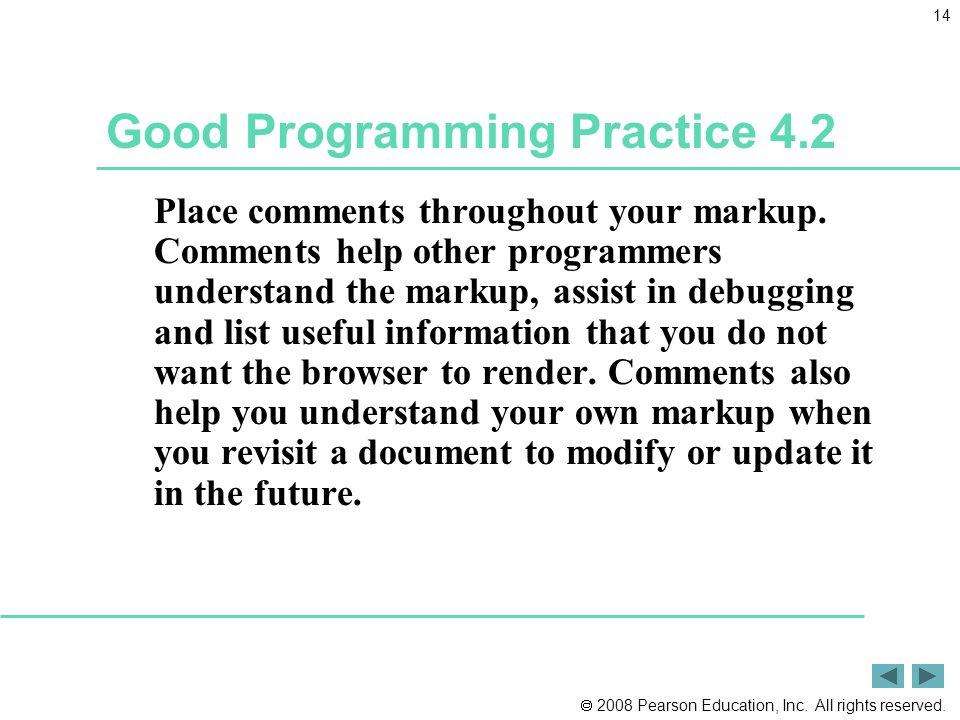 14

Good Programming Practice 4.2

Place comments throughout your markup. Comments help other programmers understand the markup, assist in debugging and list useful information that you do not want the browser to render. Comments also help you understand your own markup when you revisit a document to modify or update it in the future.

© 2008 Pearson Education, Inc. All rights reserved.